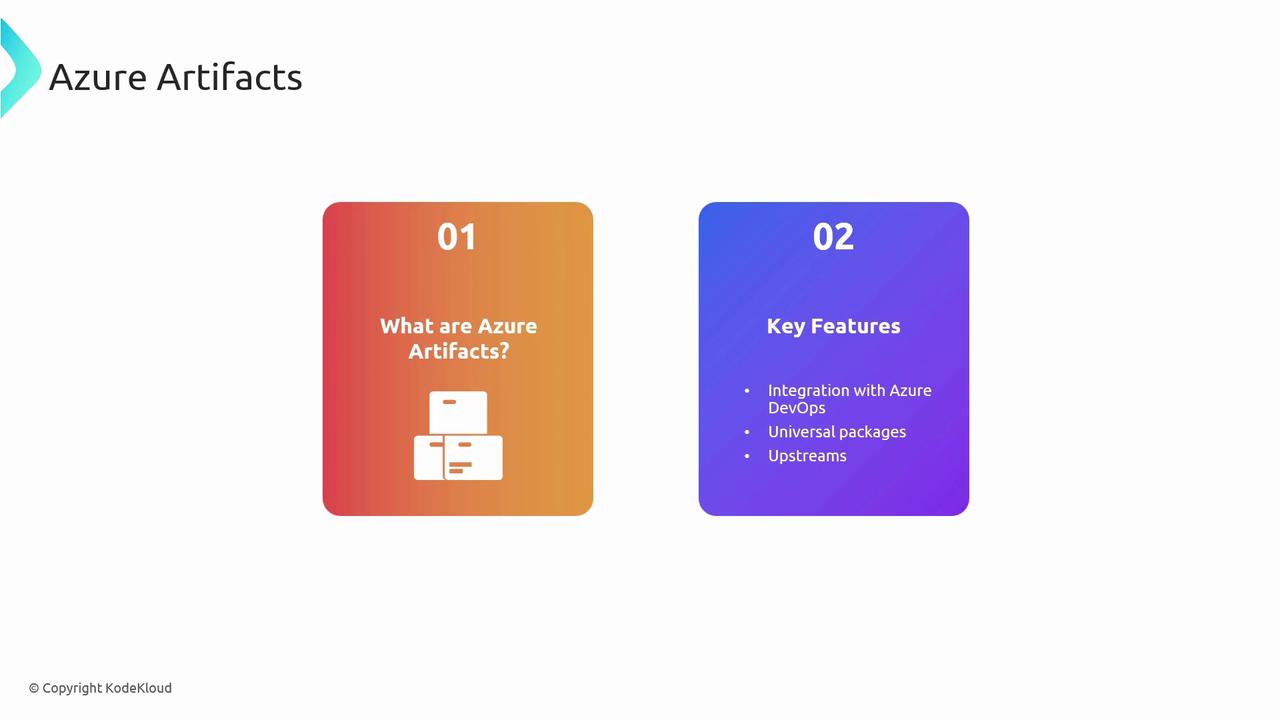 Azure Artifacts

01

What are Azure Artifacts?

02

Key Features

• Integration with Azure DevOps
• Universal packages
• Upstreams

© Copyright KodeKloud